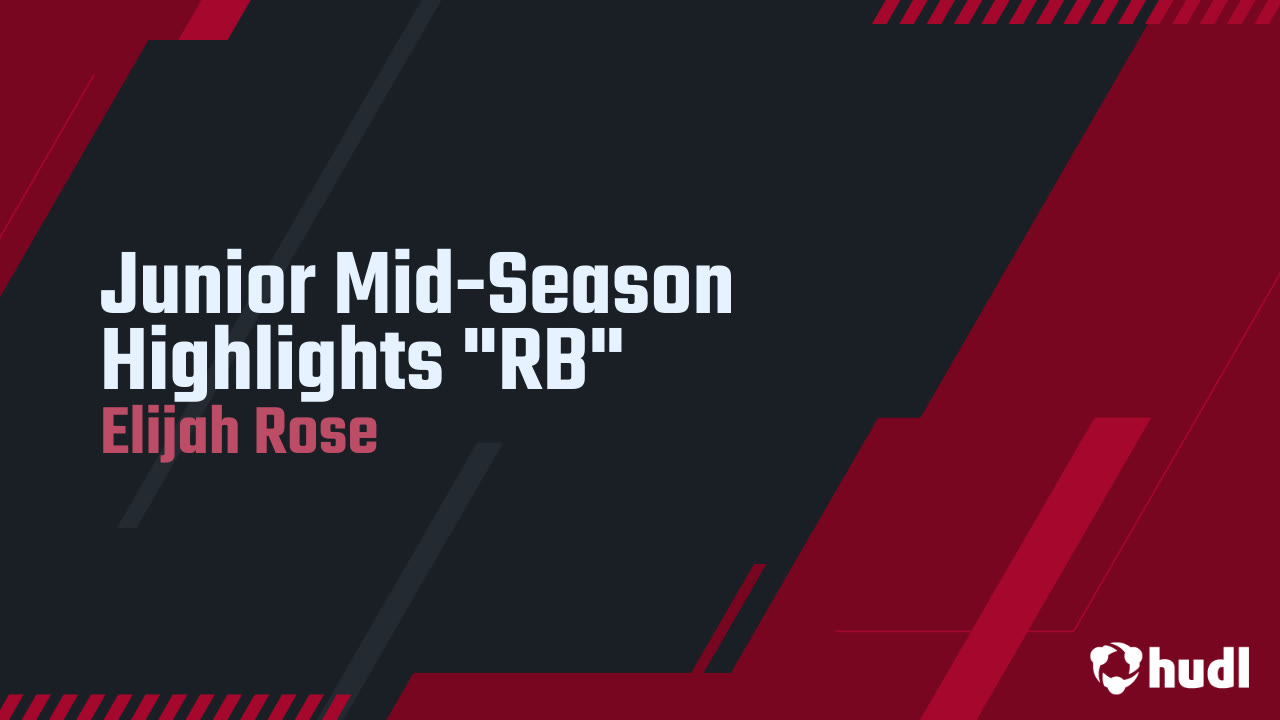 Junior Mid-Season Highlights "RB"
Elijah Rose

hudl